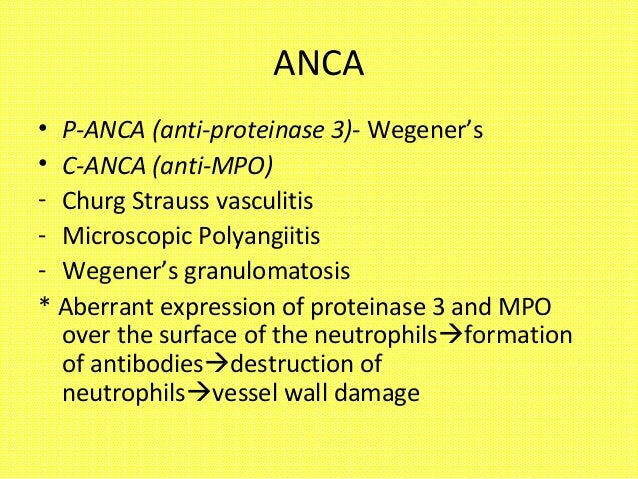 ANCA

• P-ANCA (anti-proteinase 3)- Wegener's
• C-ANCA (anti-MPO)
- Churg Strauss vasculitis
- Microscopic Polyangiitis
- Wegener's granulomatosis
* Aberrant expression of proteinase 3 and MPO over the surface of the neutrophils→formation of antibodies→destruction of neutrophils→vessel wall damage